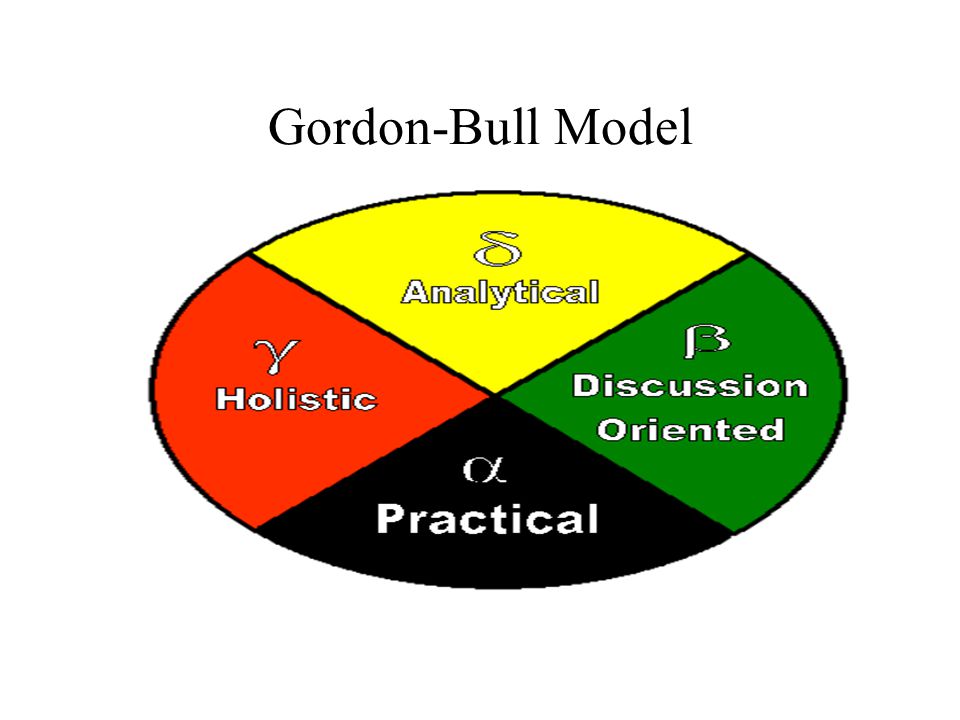 Gordon-Bull Model

$\delta$
Analytical

$\gamma$
Holistic

$\beta$
Discussion Oriented

$\alpha$
Practical